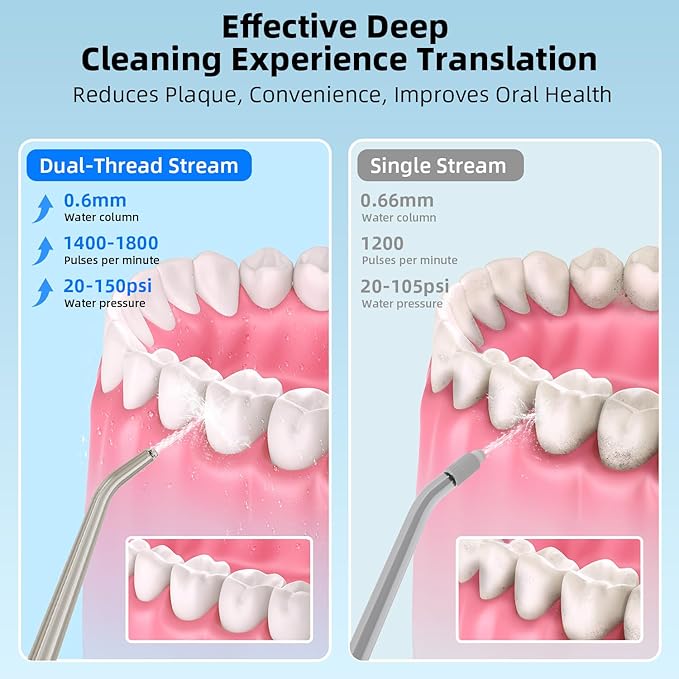 Effective Deep Cleaning Experience Translation

Reduces Plaque, Convenience, Improves Oral Health

Dual-Thread Stream

0.6mm
Water column

1400-1800
Pulses per minute

20-150psi
Water pressure

Single Stream

0.66mm
Water column

1200
Pulses per minute

20-105psi
Water pressure